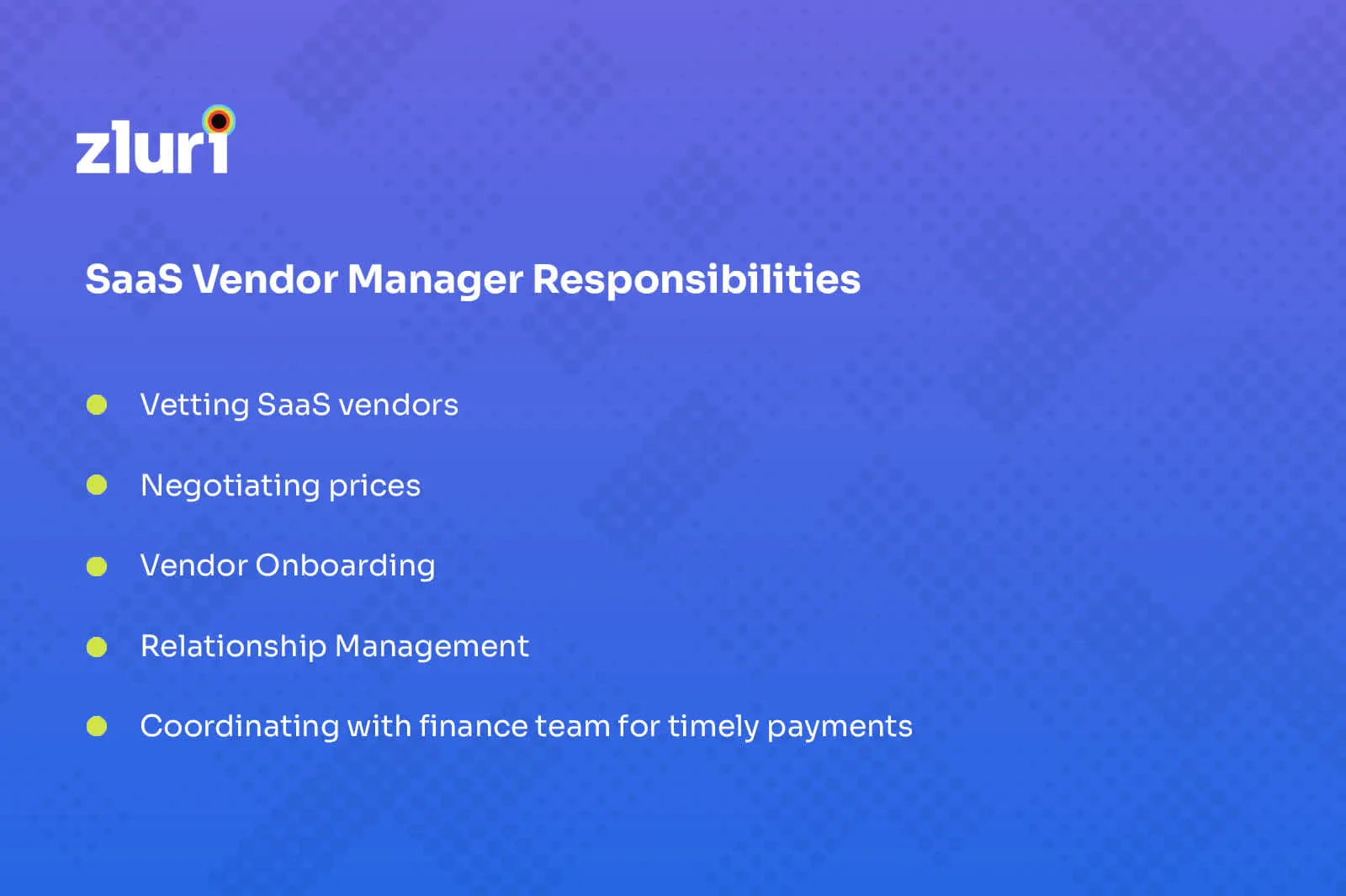 zluri

SaaS Vendor Manager Responsibilities

- Vetting SaaS vendors
- Negotiating prices
- Vendor Onboarding
- Relationship Management
- Coordinating with finance team for timely payments